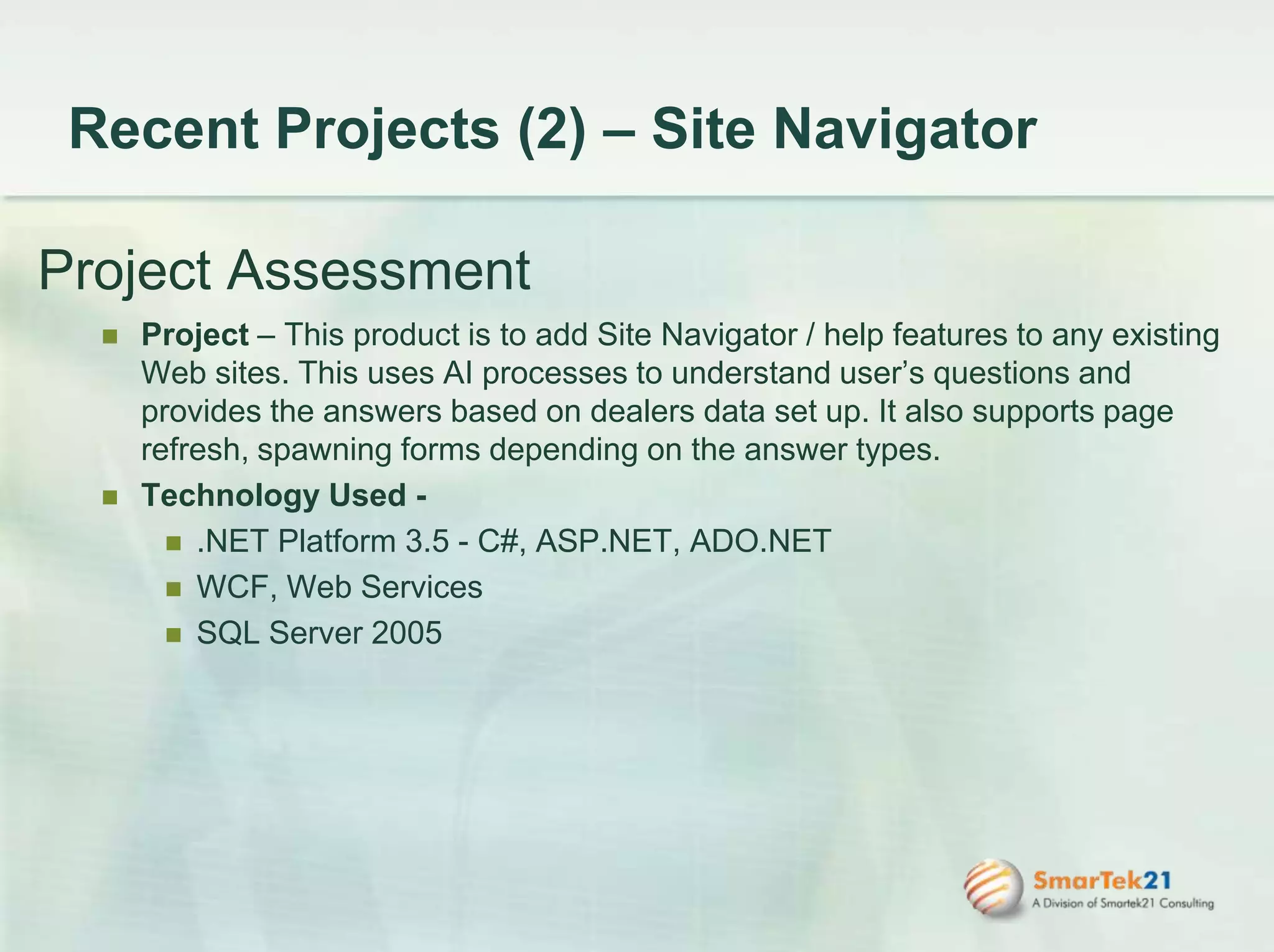 Recent Projects (2) – Site Navigator

Project Assessment

Project – This product is to add Site Navigator / help features to any existing Web sites. This uses AI processes to understand user's questions and provides the answers based on dealers data set up. It also supports page refresh, spawning forms depending on the answer types.

Technology Used -

.NET Platform 3.5 - C#, ASP.NET, ADO.NET

WCF, Web Services

SQL Server 2005

SmarTek21
A Division of Smartek21 Consulting